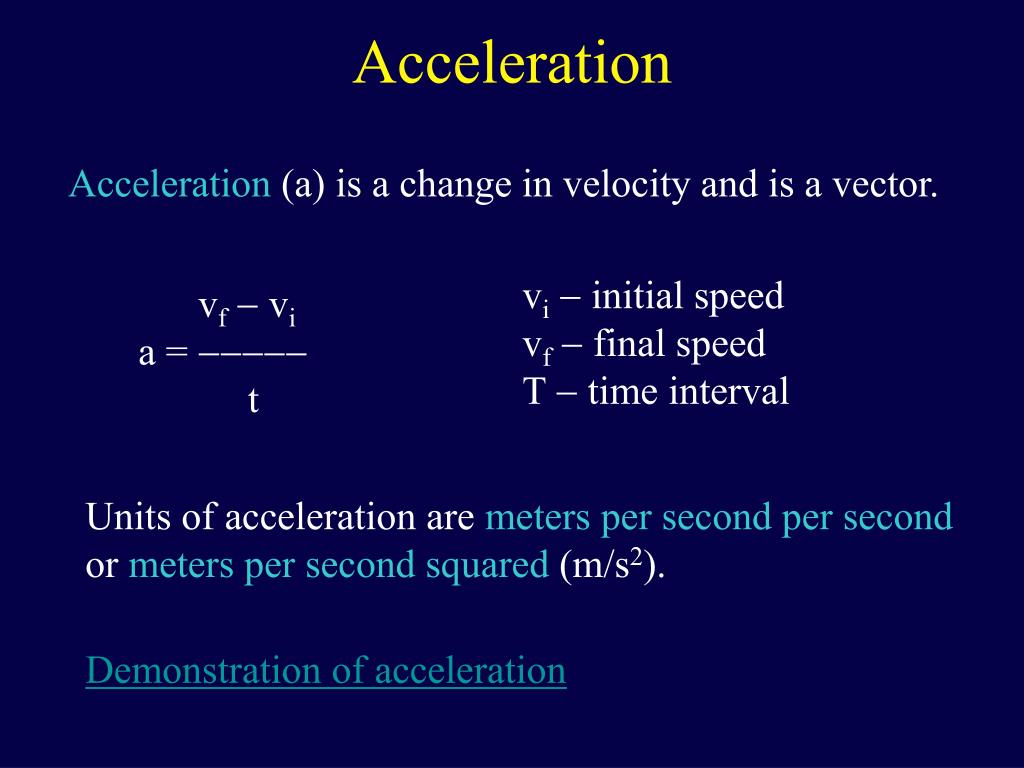 Acceleration

Acceleration (a) is a change in velocity and is a vector.

$a = \frac{v_f - v_i}{t}$

$v_i$ – initial speed
$v_f$ – final speed
T – time interval

Units of acceleration are meters per second per second or meters per second squared (m/s$^2$).

Demonstration of acceleration